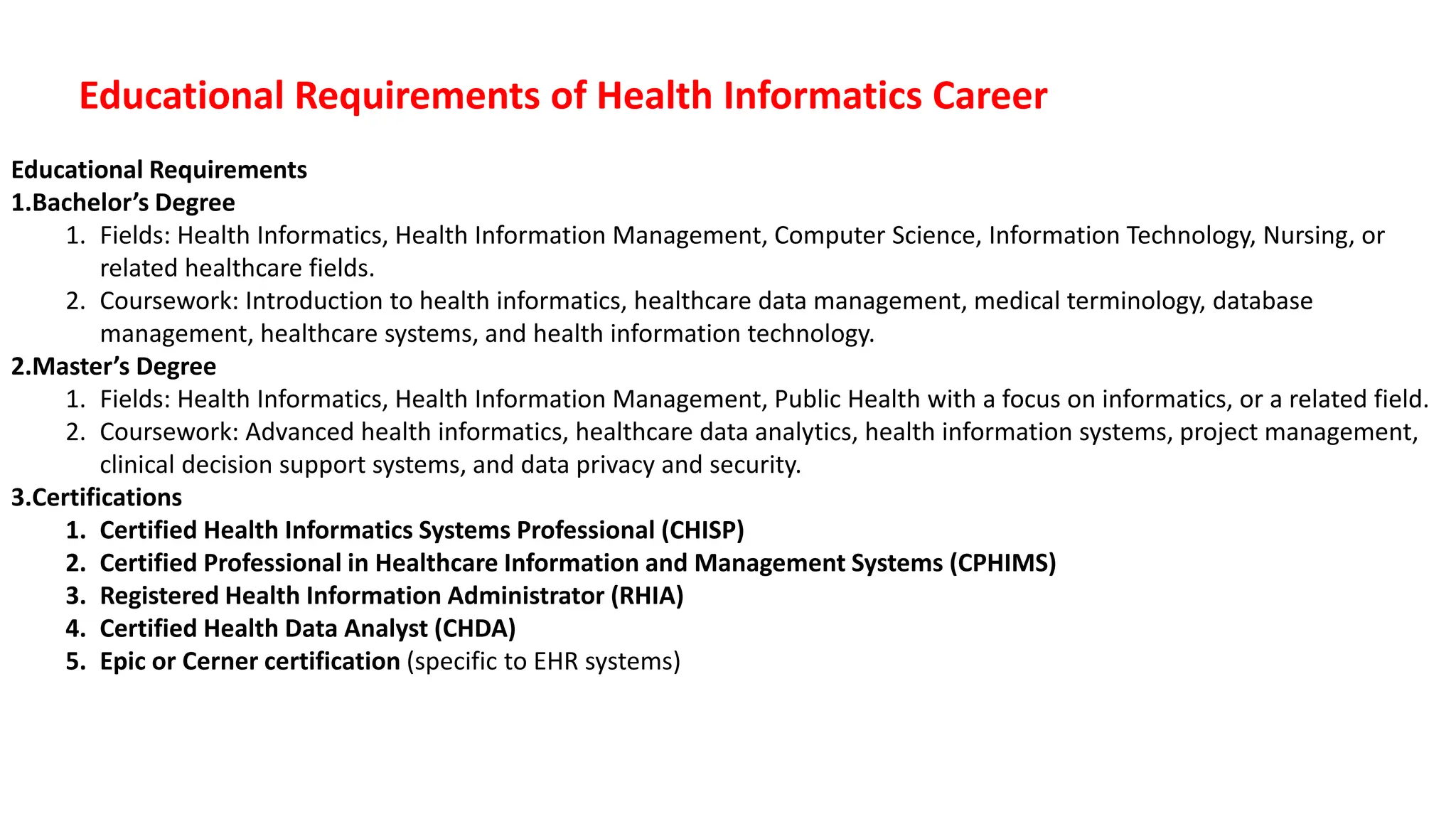 Educational Requirements of Health Informatics Career

Educational Requirements
1.Bachelor’s Degree
1. Fields: Health Informatics, Health Information Management, Computer Science, Information Technology, Nursing, or related healthcare fields.
2. Coursework: Introduction to health informatics, healthcare data management, medical terminology, database management, healthcare systems, and health information technology.
2.Master’s Degree
1. Fields: Health Informatics, Health Information Management, Public Health with a focus on informatics, or a related field.
2. Coursework: Advanced health informatics, healthcare data analytics, health information systems, project management, clinical decision support systems, and data privacy and security.
3.Certifications
1. Certified Health Informatics Systems Professional (CHISP)
2. Certified Professional in Healthcare Information and Management Systems (CPHIMS)
3. Registered Health Information Administrator (RHIA)
4. Certified Health Data Analyst (CHDA)
5. Epic or Cerner certification (specific to EHR systems)